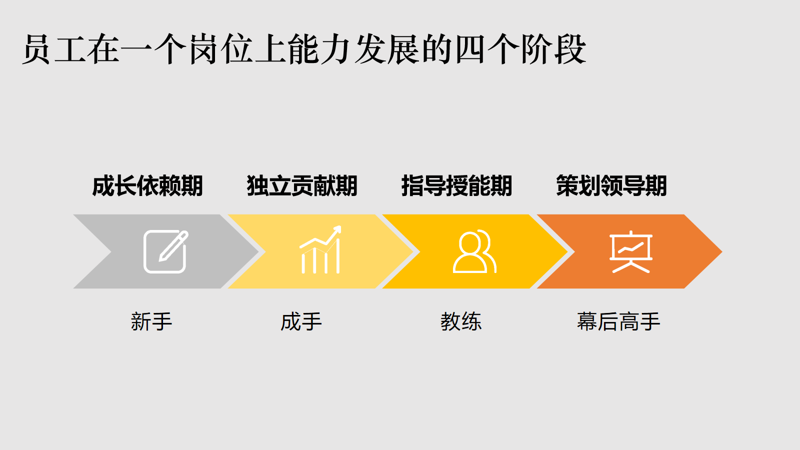 员工在一个岗位上能力发展的四个阶段

成长依赖期

独立贡献期

指导授能期

策划领导期

新手

成手

教练

幕后高手